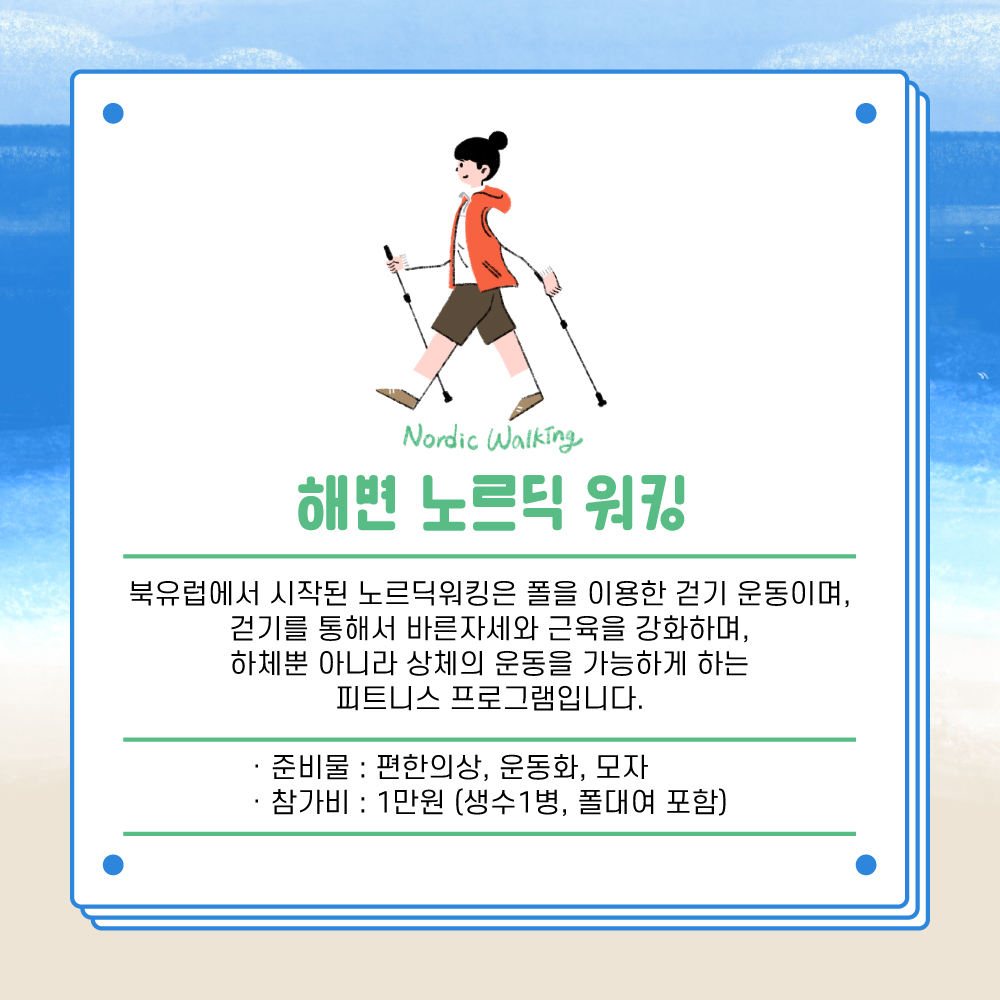 Nordic Walking

해변 노르딕 워킹

북유럽에서 시작된 노르딕워킹은 폴을 이용한 걷기 운동이며, 걷기를 통해서 바른자세와 근육을 강화하며, 하체뿐 아니라 상체의 운동을 가능하게 하는 피트니스 프로그램입니다.

· 준비물 : 편한의상, 운동화, 모자
· 참가비 : 1만원 (생수1병, 폴대여 포함)